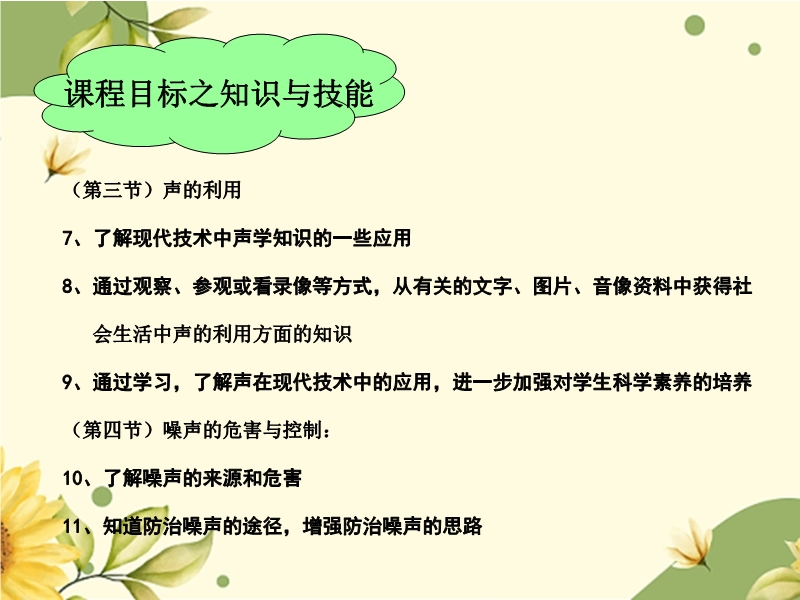 课程目标之知识与技能

（第三节）声的利用

7、了解现代技术中声学知识的一些应用

8、通过观察、参观或看录像等方式，从有关的文字、图片、音像资料中获得社会生活中声的利用方面的知识

9、通过学习，了解声在现代技术中的应用，进一步加强对学生科学素养的培养

（第四节）噪声的危害与控制：

10、了解噪声的来源和危害

11、知道防治噪声的途径，增强防治噪声的思路